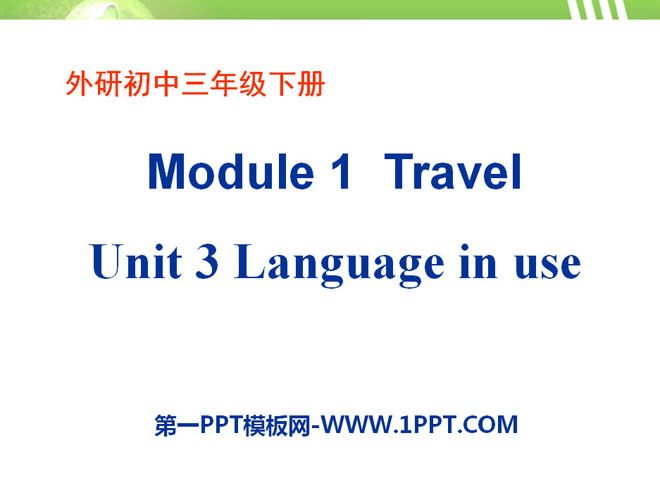 外研初中三年级下册

Module 1 Travel

Unit 3 Language in use

第一PPT模板网-WWW.1PPT.COM